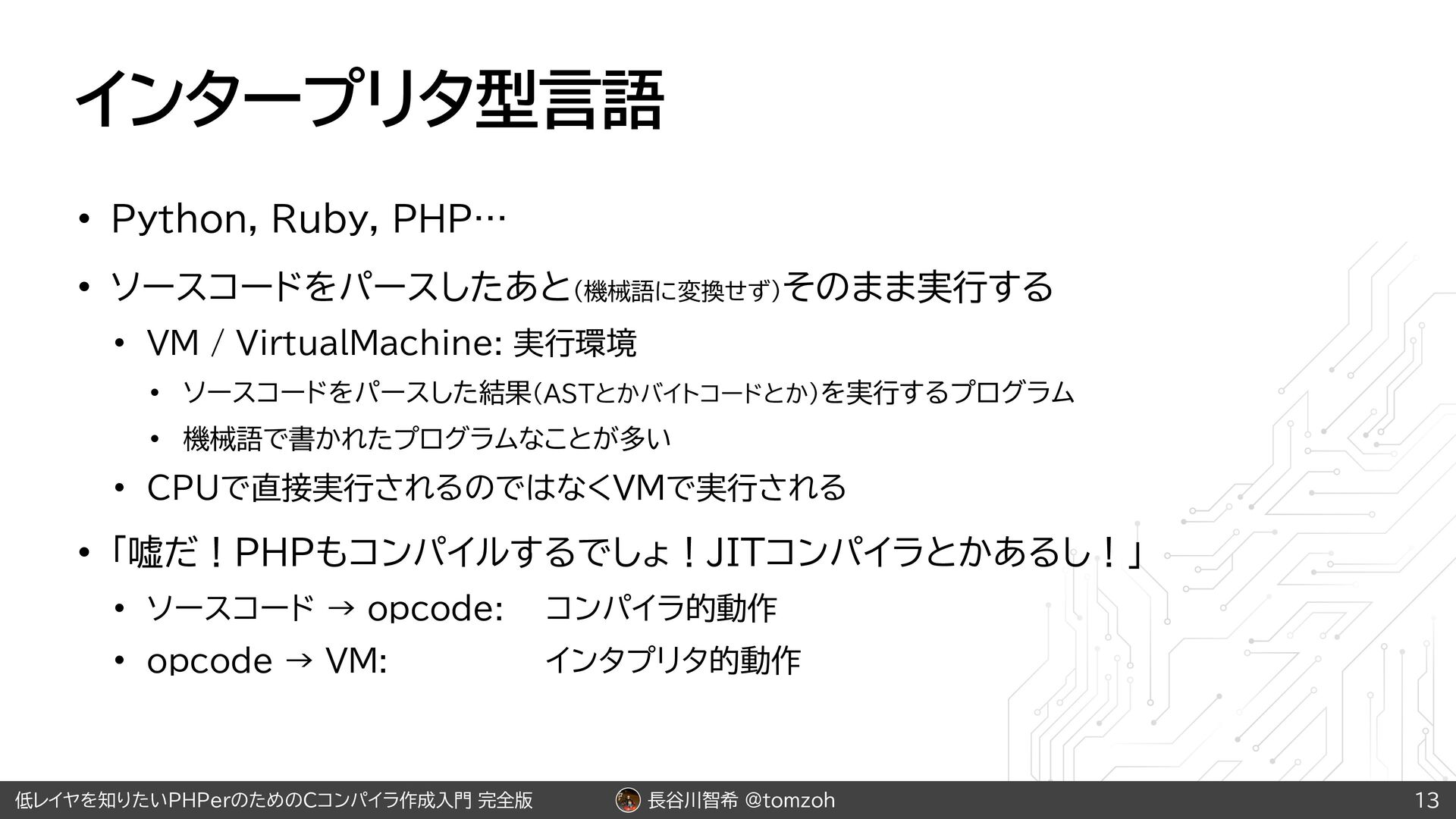 インタープリタ型言語

• Python, Ruby, PHP…

• ソースコードをパースしたあと(機械語に変換せず)そのまま実行する

• VM / VirtualMachine: 実行環境

• ソースコードをパースした結果(ASTとかバイトコードとか)を実行するプログラム

• 機械語で書かれたプログラムなことが多い

• CPUで直接実行されるのではなくVMで実行される

• 「嘘だ！PHPもコンパイルするでしょ！JITコンパイラとかあるし！」

• ソースコード → opcode: コンパイラ的動作

• opcode → VM: インタプリタ的動作

低レイヤを知りたいPHPerのためのCコンパイラ作成入門 完全版 長谷川智希 @tomzoh 13